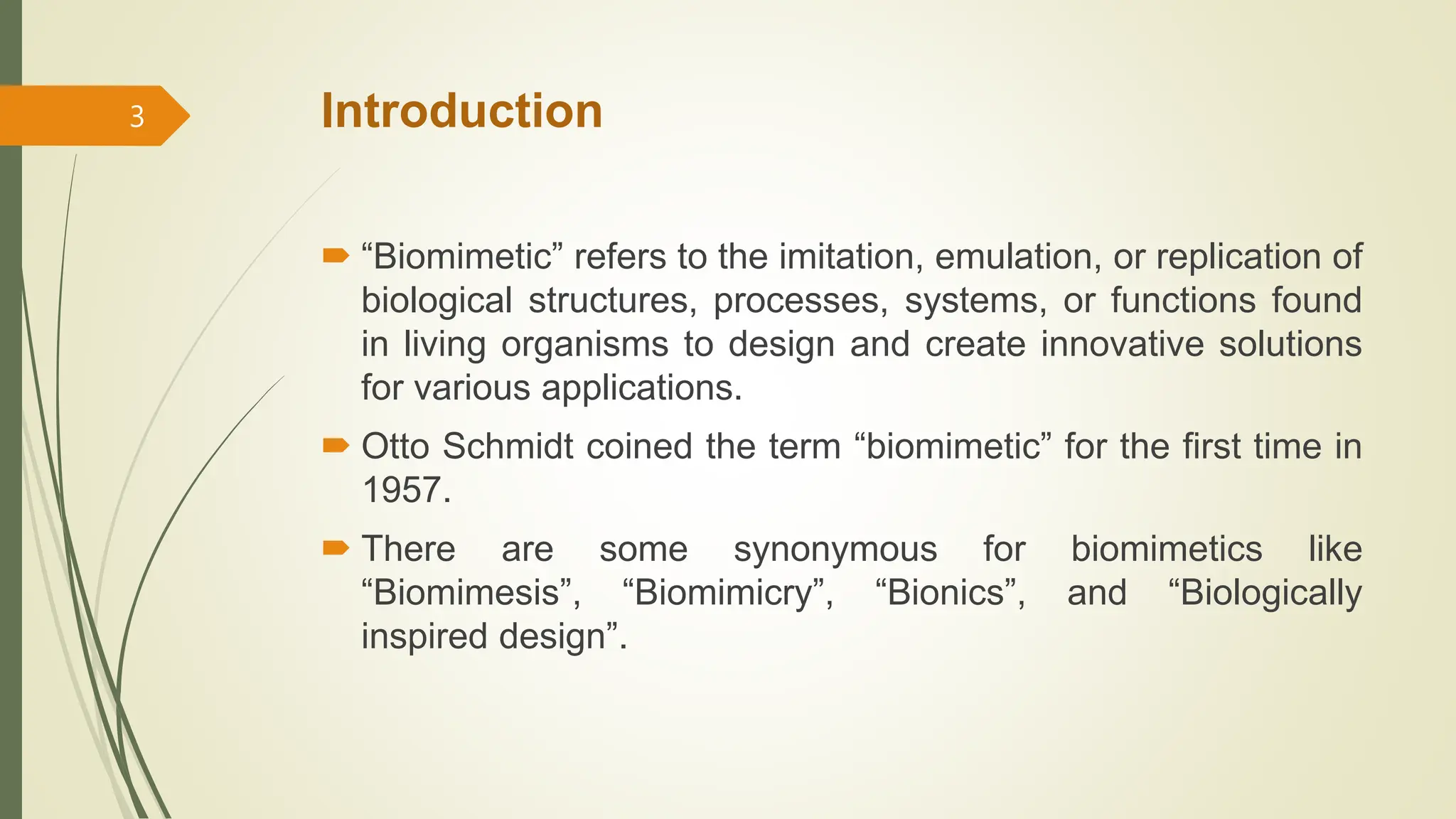 3

Introduction

“Biomimetic” refers to the imitation, emulation, or replication of biological structures, processes, systems, or functions found in living organisms to design and create innovative solutions for various applications.

Otto Schmidt coined the term “biomimetic” for the first time in 1957.

There are some synonymous for biomimetics like “Biomimesis”, “Biomimicry”, “Bionics”, and “Biologically inspired design”.